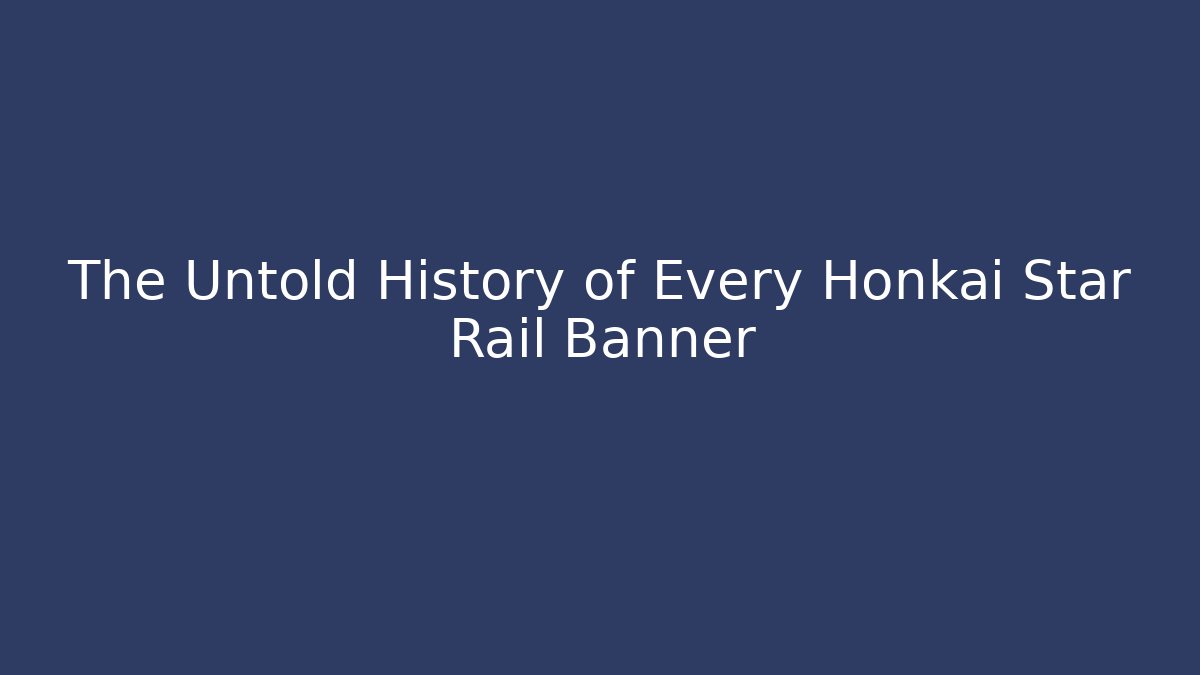 The Untold History of Every Honkai Star Rail Banner